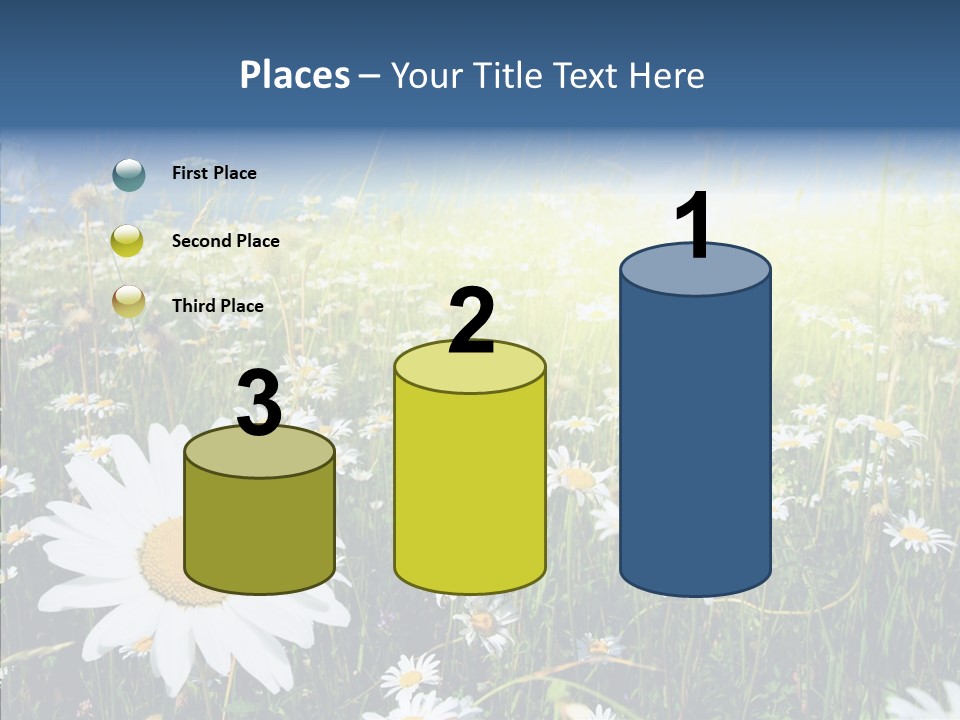 Places – Your Title Text Here

First Place

Second Place

Third Place

3

2

1